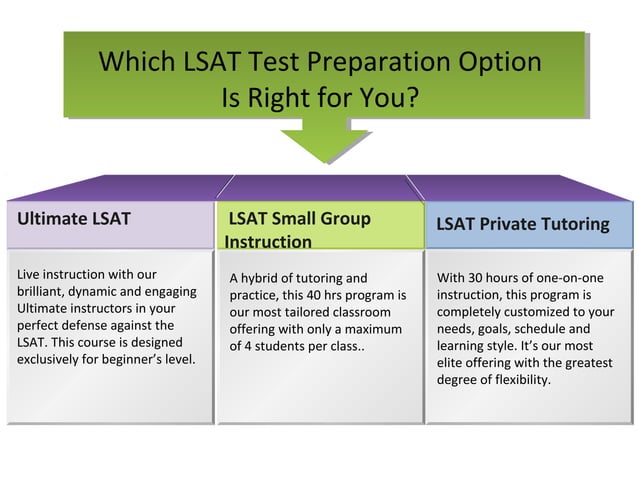 Which LSAT Test Preparation Option Is Right for You?

Ultimate LSAT

Live instruction with our brilliant, dynamic and engaging Ultimate instructors in your perfect defense against the LSAT. This course is designed exclusively for beginner's level.

LSAT Small Group Instruction

A hybrid of tutoring and practice, this 40 hrs program is our most tailored classroom offering with only a maximum of 4 students per class..

LSAT Private Tutoring

With 30 hours of one-on-one instruction, this program is completely customized to your needs, goals, schedule and learning style. It's our most elite offering with the greatest degree of flexibility.